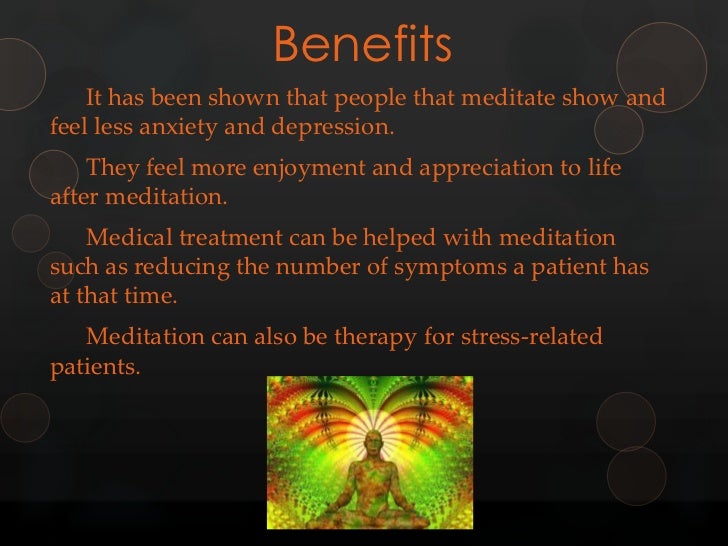 Benefits

It has been shown that people that meditate show and feel less anxiety and depression.

They feel more enjoyment and appreciation to life after meditation.

Medical treatment can be helped with meditation such as reducing the number of symptoms a patient has at that time.

Meditation can also be therapy for stress-related patients.